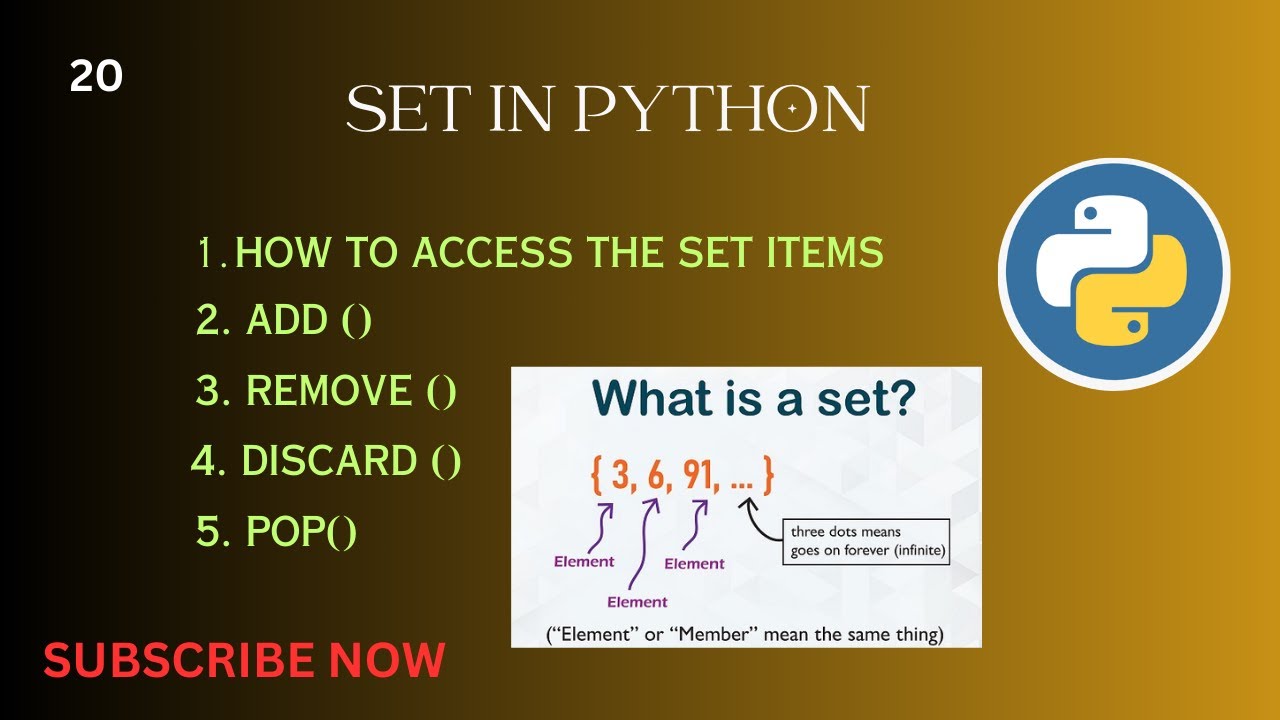 20

SET IN PYTHON

1. HOW TO ACCESS THE SET ITEMS
2. ADD ()
3. REMOVE ()
4. DISCARD ()
5. POP()

What is a set?

{ 3, 6, 91, ... }

Element
Element
Element

three dots means goes on forever (infinite)

("Element" or "Member" mean the same thing)

SUBSCRIBE NOW